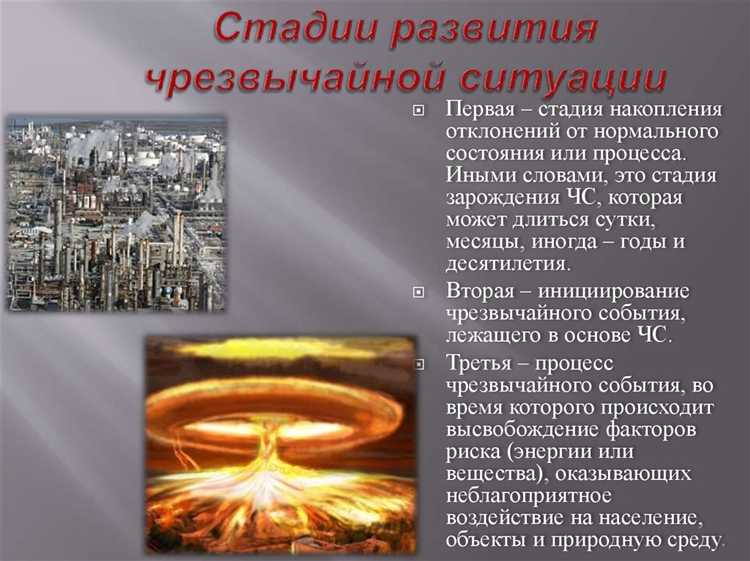 Стадии развития чрезвычайной ситуации

Первая – стадия накопления отклонений от нормального состояния или процесса. Иными словами, это стадия зарождения ЧС, которая может длиться сутки, месяцы, иногда – годы и десятилетия.

Вторая – инициирование чрезвычайного события, лежащего в основе ЧС.

Третья – процесс чрезвычайного события, во время которого происходит высвобождение факторов риска (энергии или вещества), оказывающих неблагоприятное воздействие на население, объекты и природную среду.